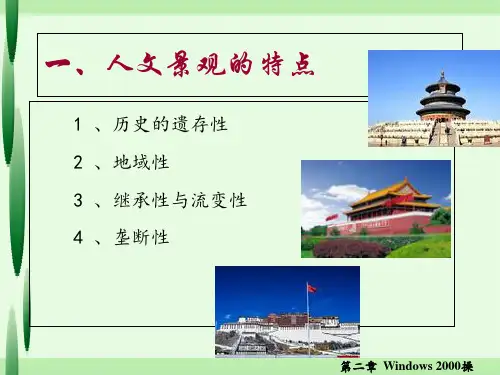 一、人文景观的特点

1 、历史的遗存性

2 、地域性

3 、继承性与流变性

4 、垄断性

第二章 Windows 2000操